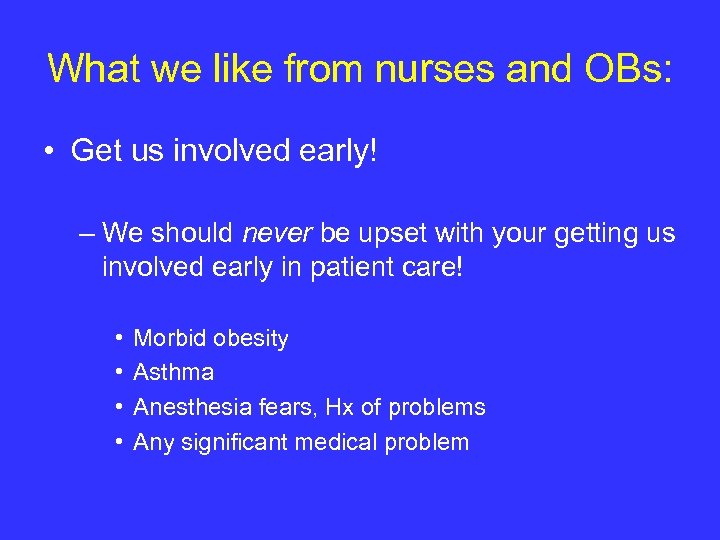 What we like from nurses and OBs:

• Get us involved early!

– We should never be upset with your getting us involved early in patient care!

• Morbid obesity
• Asthma
• Anesthesia fears, Hx of problems
• Any significant medical problem